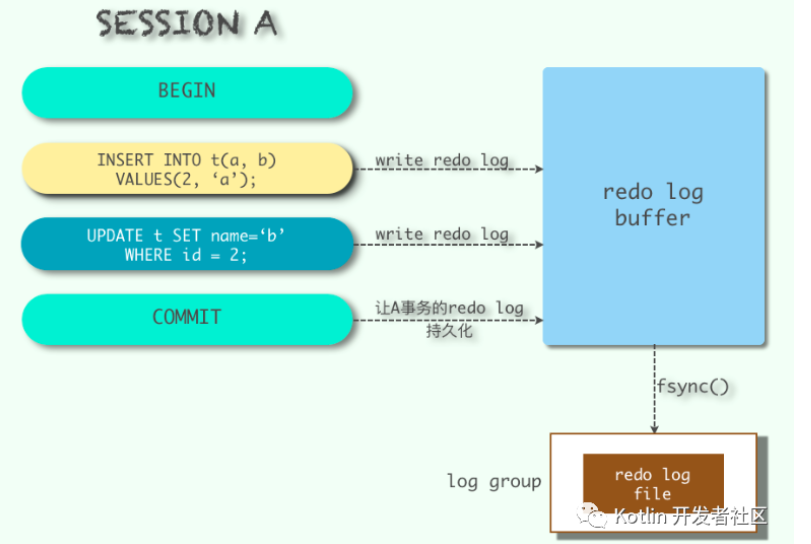 SESSION A

BEGIN

INSERT INTO t(a, b) VALUES(2, ‘a’);

write redo log

UPDATE t SET name=‘b’ WHERE id = 2;

write redo log

COMMIT

让A事务的redo log 持久化

redo log buffer

fsync()

log group

redo log file

Kotlin 开发者社区